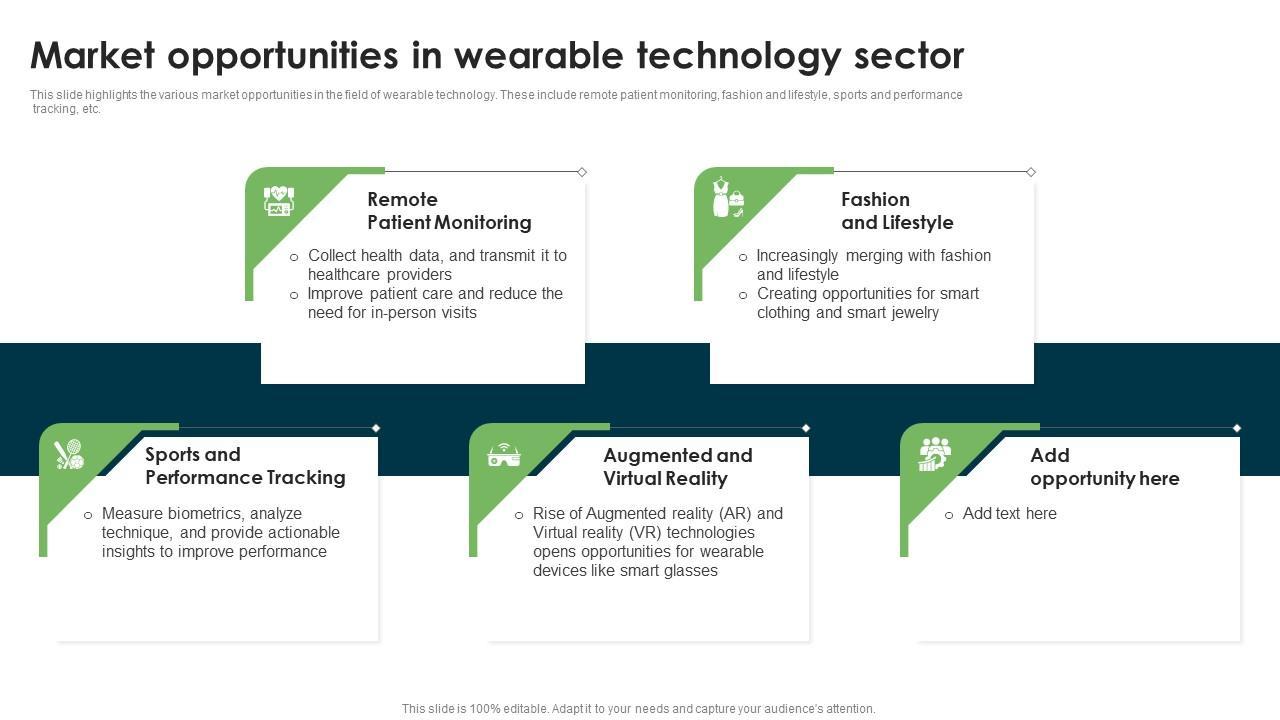 Market opportunities in wearable technology sector

This slide highlights the various market opportunities in the field of wearable technology. These include remote patient monitoring, fashion and lifestyle, sports and performance tracking, etc.

Remote Patient Monitoring

o Collect health data, and transmit it to healthcare providers
o Improve patient care and reduce the need for in-person visits

Fashion and Lifestyle

o Increasingly merging with fashion and lifestyle
o Creating opportunities for smart clothing and smart jewelry

Sports and Performance Tracking

o Measure biometrics, analyze technique, and provide actionable insights to improve performance

Augmented and Virtual Reality

o Rise of Augmented reality (AR) and Virtual reality (VR) technologies opens opportunities for wearable devices like smart glasses

Add opportunity here

o Add text here

This slide is 100% editable. Adapt it to your needs and capture your audience's attention.